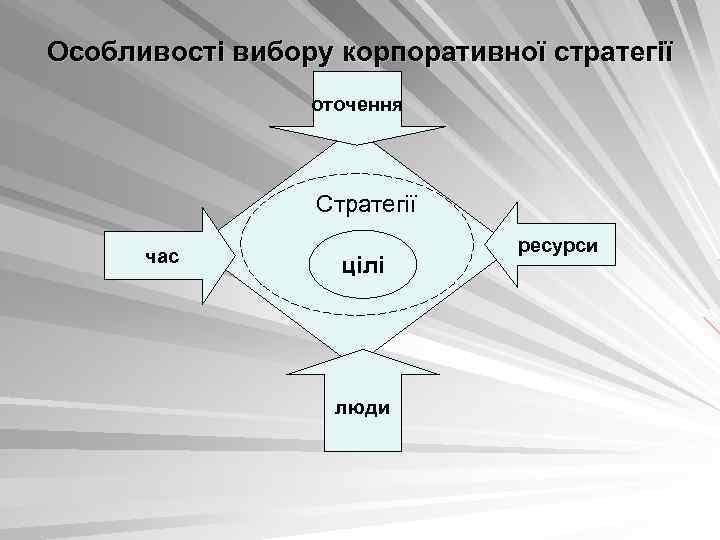 Особливості вибору корпоративної стратегії

оточення

Стратегії

час

цілі

ресурси

люди